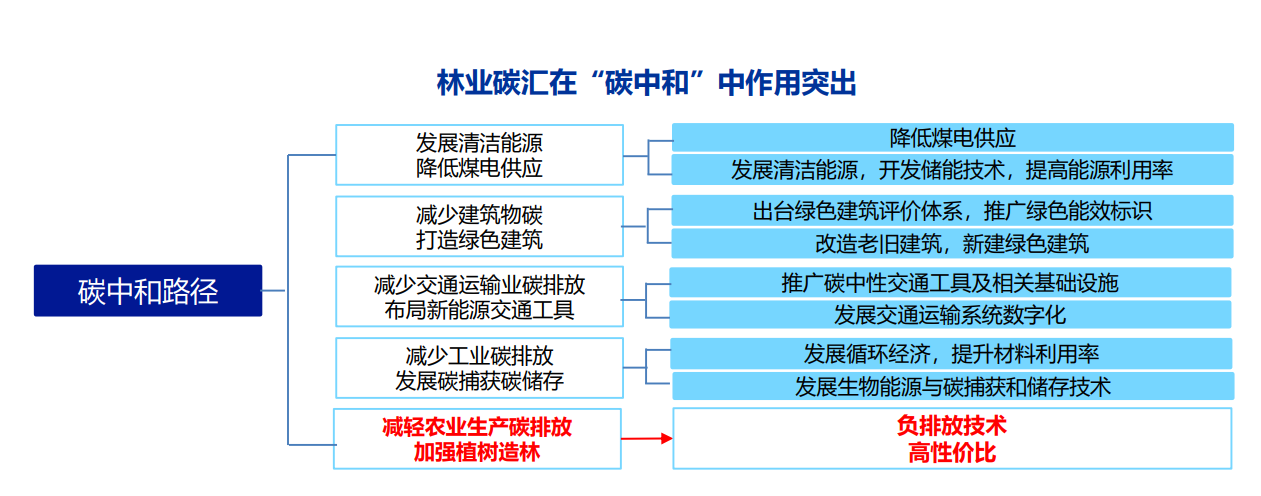 林业碳汇在“碳中和”中作用突出

碳中和路径

发展清洁能源
降低煤电供应

降低煤电供应

发展清洁能源，开发储能技术，提高能源利用率

减少建筑物碳
打造绿色建筑

出台绿色建筑评价体系，推广绿色能效标识

改造老旧建筑，新建绿色建筑

减少交通运输业碳排放
布局新能源交通工具

推广碳中性交通工具及相关基础设施

发展交通运输系统数字化

减少工业碳排放
发展碳捕获碳储存

发展循环经济，提升材料利用率

发展生物能源与碳捕获和储存技术

减轻农业生产碳排放
加强植树造林

负排放技术
高性价比